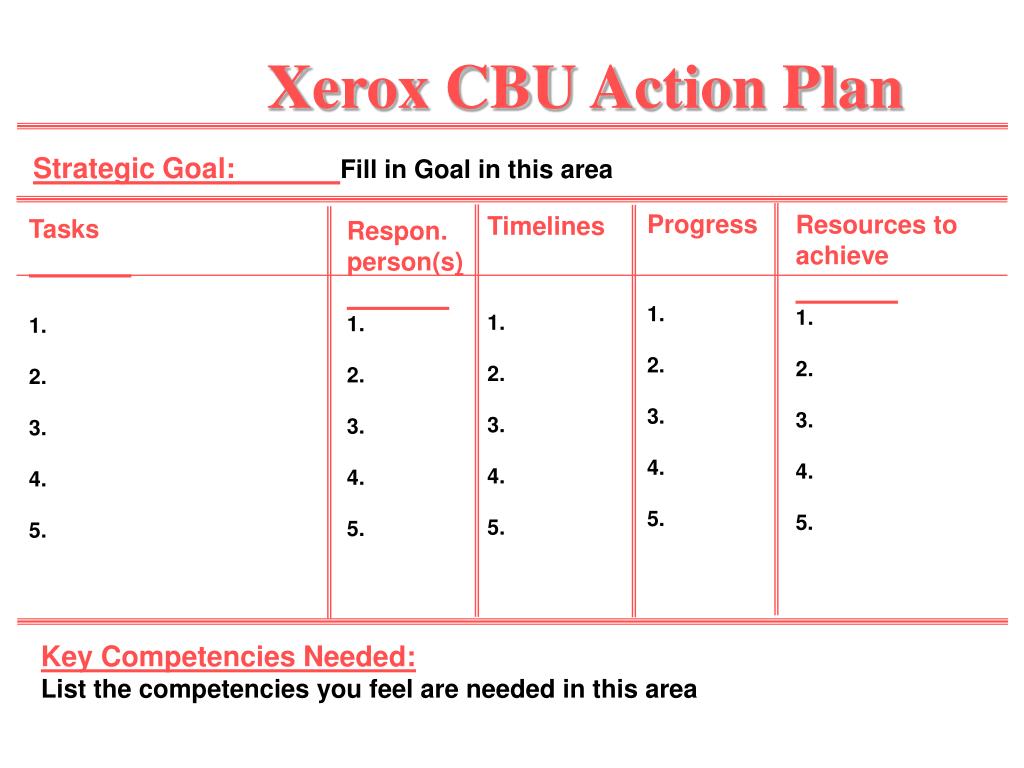 Xerox CBU Action Plan

Strategic Goal: Fill in Goal in this area

| Tasks | Respon. person(s) | Timelines | Progress | Resources to achieve |
|---|---|---|---|---|
| 1. | 1. | 1. | 1. | 1. |
| 2. | 2. | 2. | 2. | 2. |
| 3. | 3. | 3. | 3. | 3. |
| 4. | 4. | 4. | 4. | 4. |
| 5. | 5. | 5. | 5. | 5. |

Key Competencies Needed:
List the competencies you feel are needed in this area